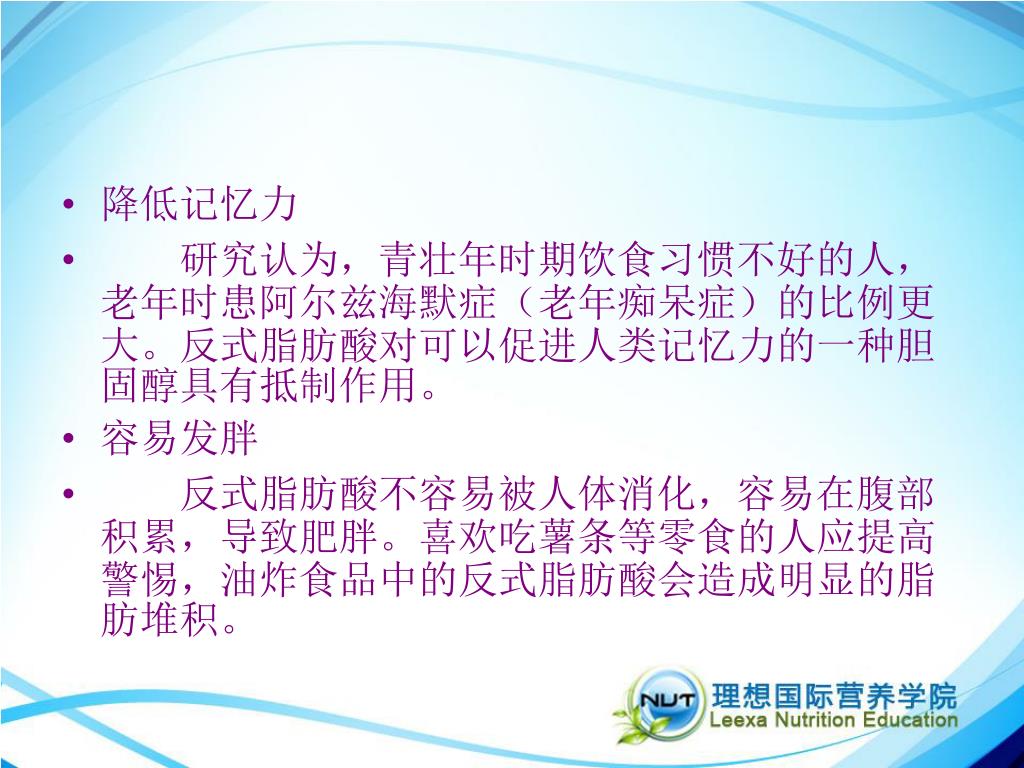 • 降低记忆力
• 研究认为，青壮年时期饮食习惯不好的人，老年时患阿尔兹海默症（老年痴呆症）的比例更大。反式脂肪酸对可以促进人类记忆力的一种胆固醇具有抵制作用。
• 容易发胖
• 反式脂肪酸不容易被人体消化，容易在腹部积累，导致肥胖。喜欢吃薯条等零食的人应提高警惕，油炸食品中的反式脂肪酸会造成明显的脂肪堆积。

NUT 理想国际营养学院
Leexa Nutrition Education